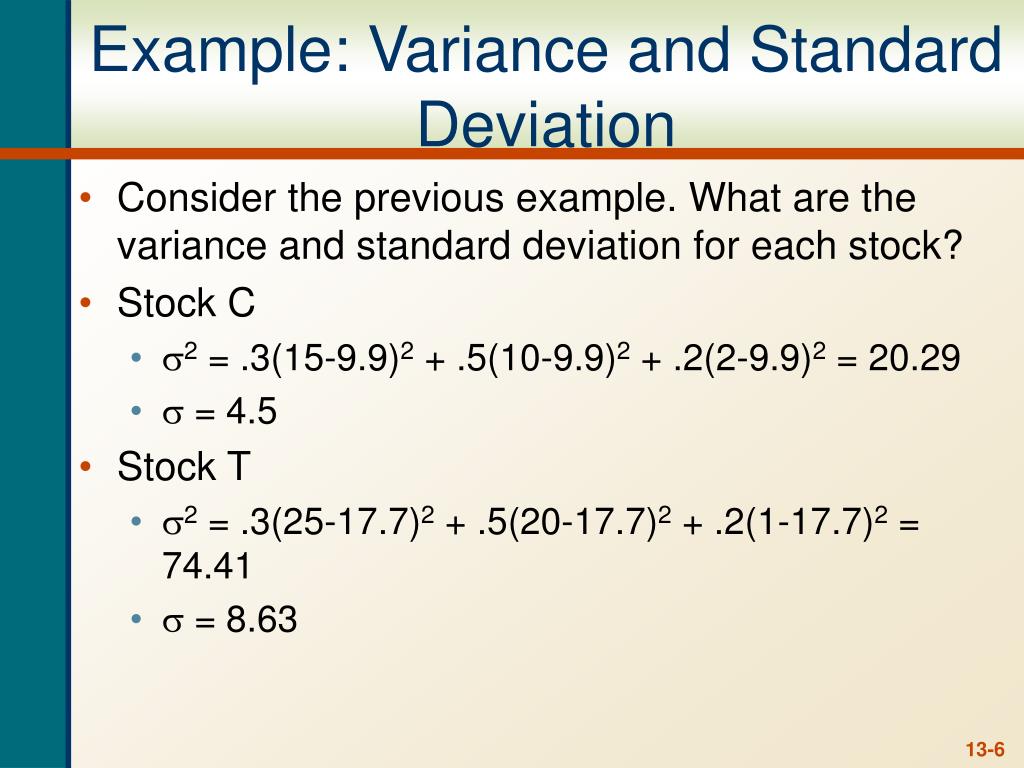 Example: Variance and Standard Deviation

• Consider the previous example. What are the variance and standard deviation for each stock?
• Stock C
  • $\sigma^2 = .3(15-9.9)^2 + .5(10-9.9)^2 + .2(2-9.9)^2 = 20.29$
  • $\sigma = 4.5$
• Stock T
  • $\sigma^2 = .3(25-17.7)^2 + .5(20-17.7)^2 + .2(1-17.7)^2 = 74.41$
  • $\sigma = 8.63$

13-6